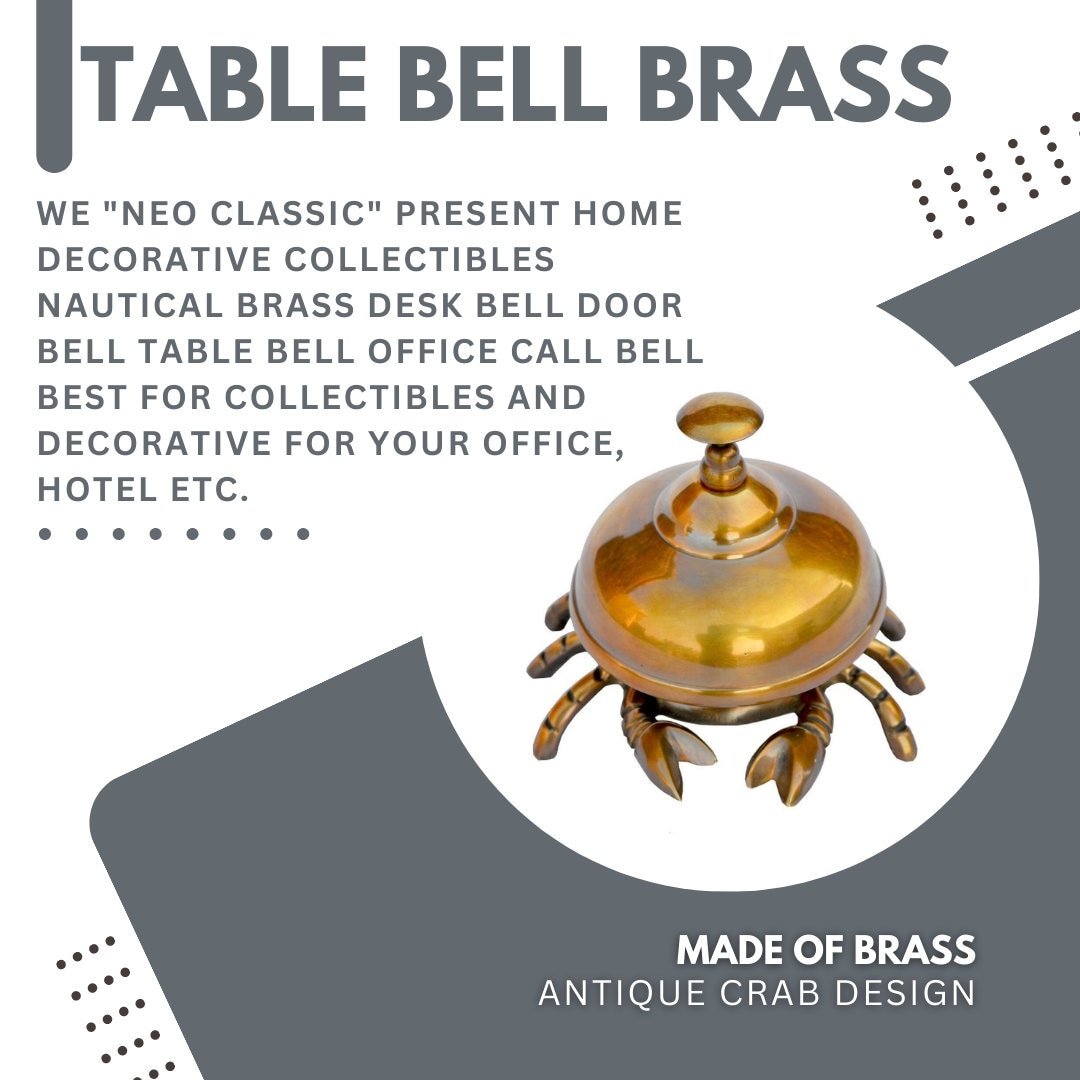 TABLE BELL BRASS

WE "NEO CLASSIC" PRESENT HOME DECORATIVE COLLECTIBLES NAUTICAL BRASS DESK BELL DOOR BELL TABLE BELL OFFICE CALL BELL BEST FOR COLLECTIBLES AND DECORATIVE FOR YOUR OFFICE, HOTEL ETC.

MADE OF BRASS
ANTIQUE CRAB DESIGN